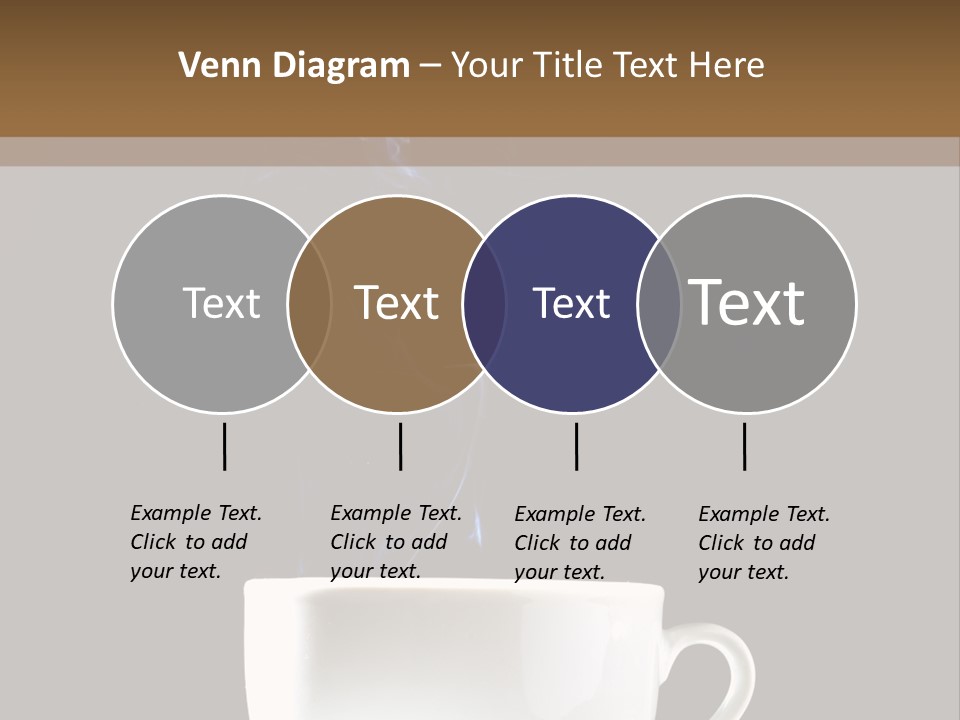 Venn Diagram – Your Title Text Here

Text

Text

Text

Text

Example Text. Click to add your text.

Example Text. Click to add your text.

Example Text. Click to add your text.

Example Text. Click to add your text.